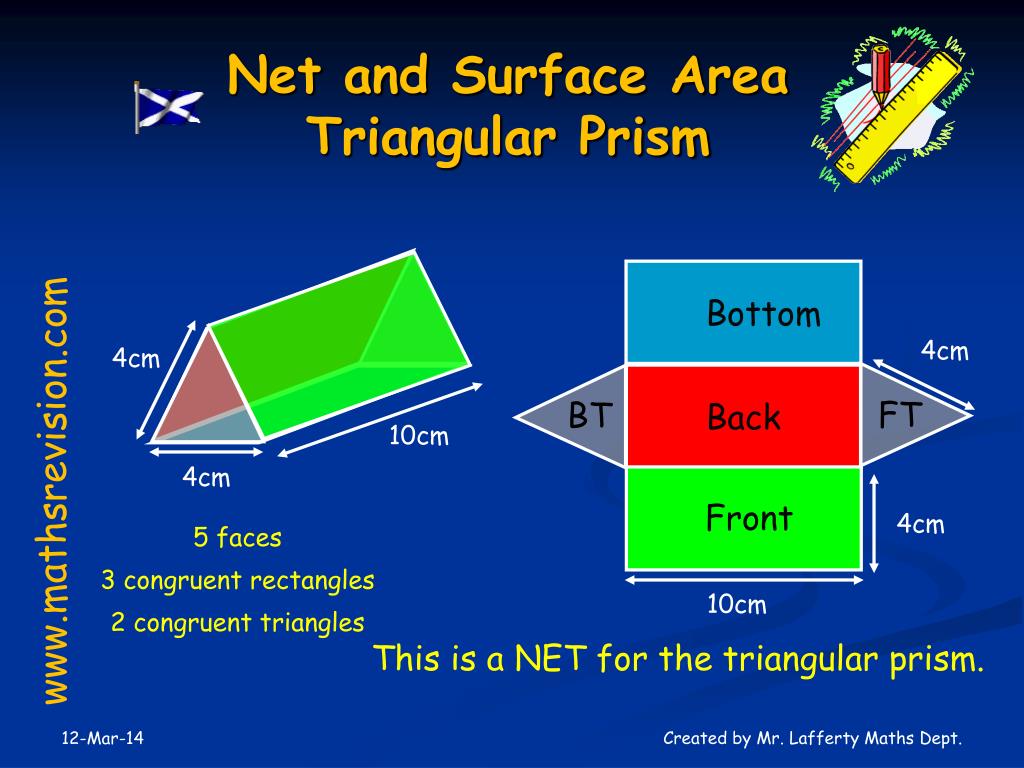 Net and Surface Area
Triangular Prism

www.mathsrevision.com

4cm

10cm

4cm

5 faces

3 congruent rectangles

2 congruent triangles

Bottom

4cm

BT

Back

FT

Front

4cm

10cm

This is a NET for the triangular prism.

12-Mar-14

Created by Mr. Lafferty Maths Dept.